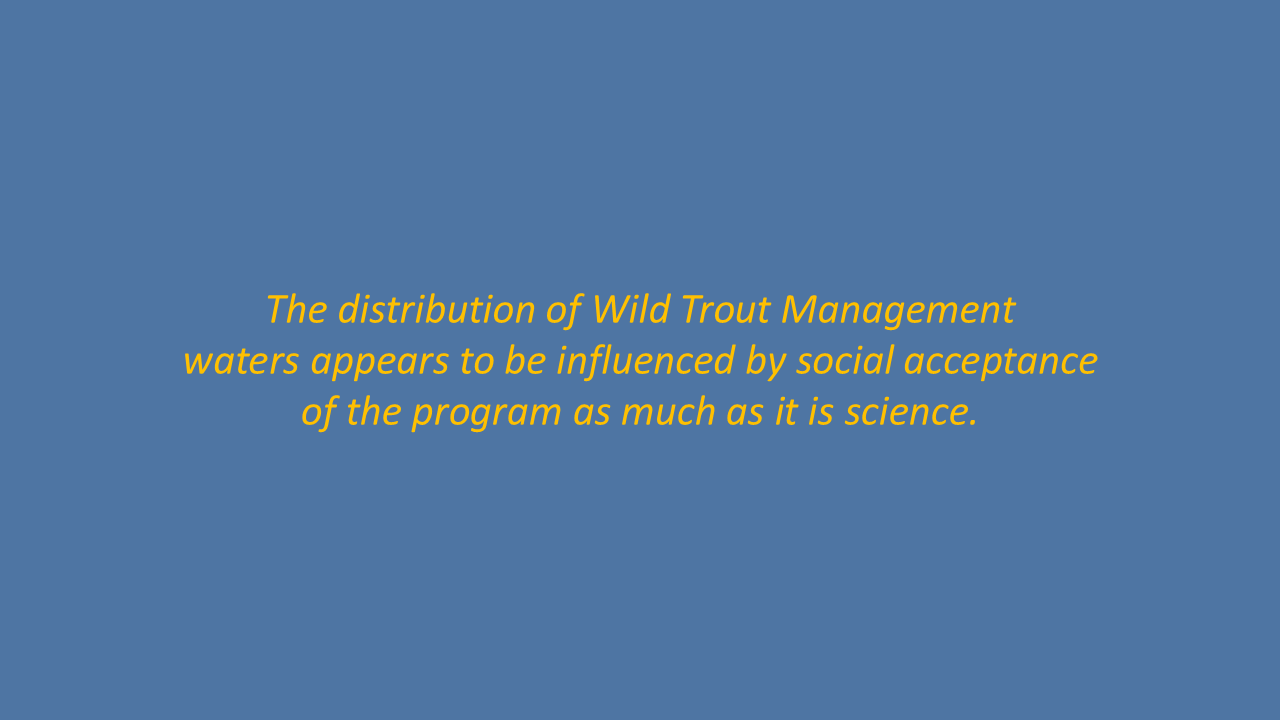 The distribution of Wild Trout Management waters appears to be influenced by social acceptance of the program as much as it is science.